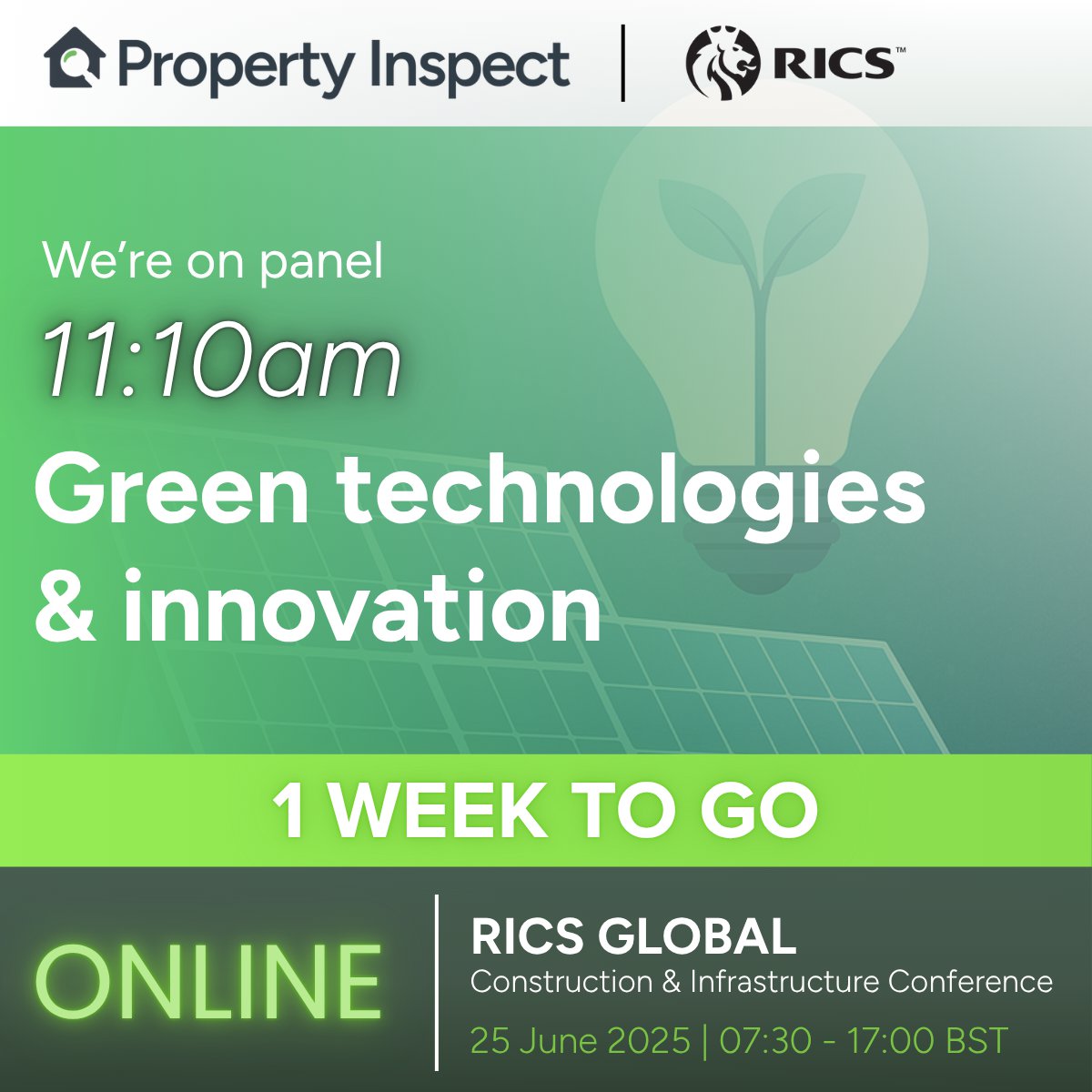 Property Inspect | RICS™

We're on panel

11:10am

Green technologies & innovation

1 WEEK TO GO

ONLINE

RICS GLOBAL
Construction & Infrastructure Conference
25 June 2025 | 07:30 - 17:00 BST